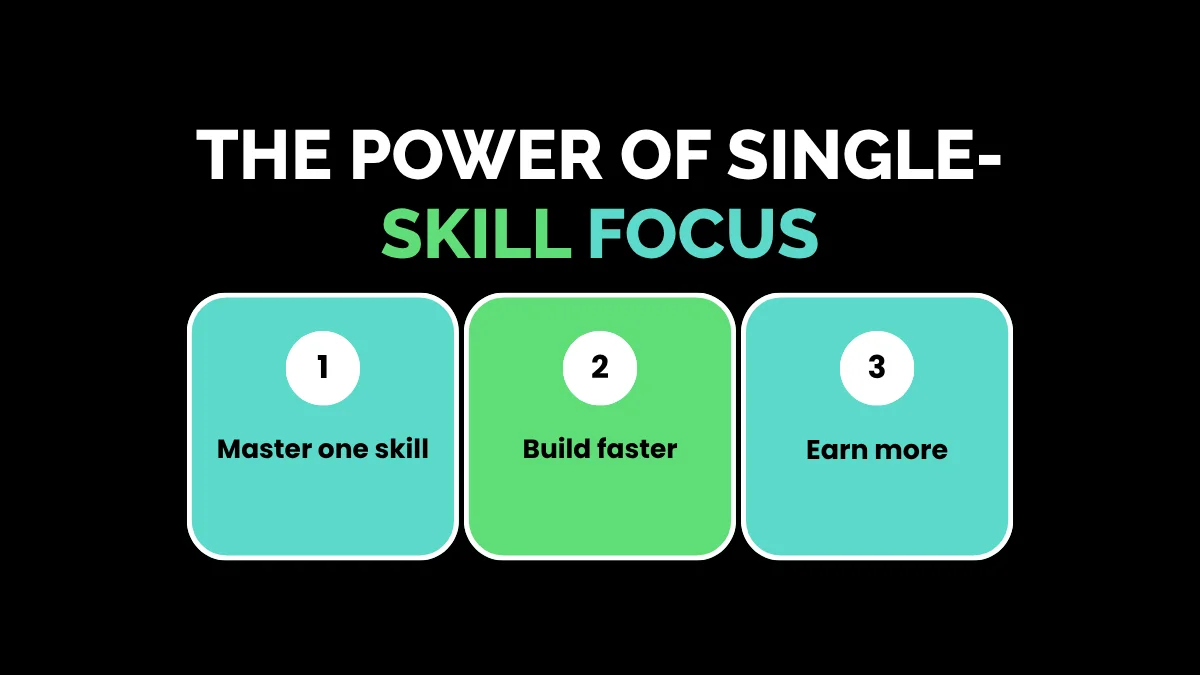 THE POWER OF SINGLE-SKILL FOCUS

1
Master one skill

2
Build faster

3
Earn more